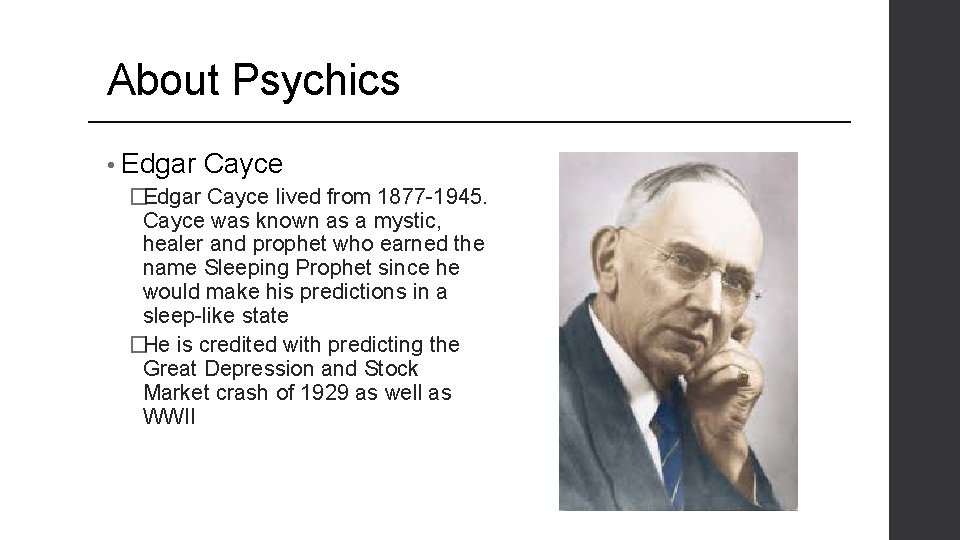 About Psychics

• Edgar Cayce

□Edgar Cayce lived from 1877-1945. Cayce was known as a mystic, healer and prophet who earned the name Sleeping Prophet since he would make his predictions in a sleep-like state

□He is credited with predicting the Great Depression and Stock Market crash of 1929 as well as WWII